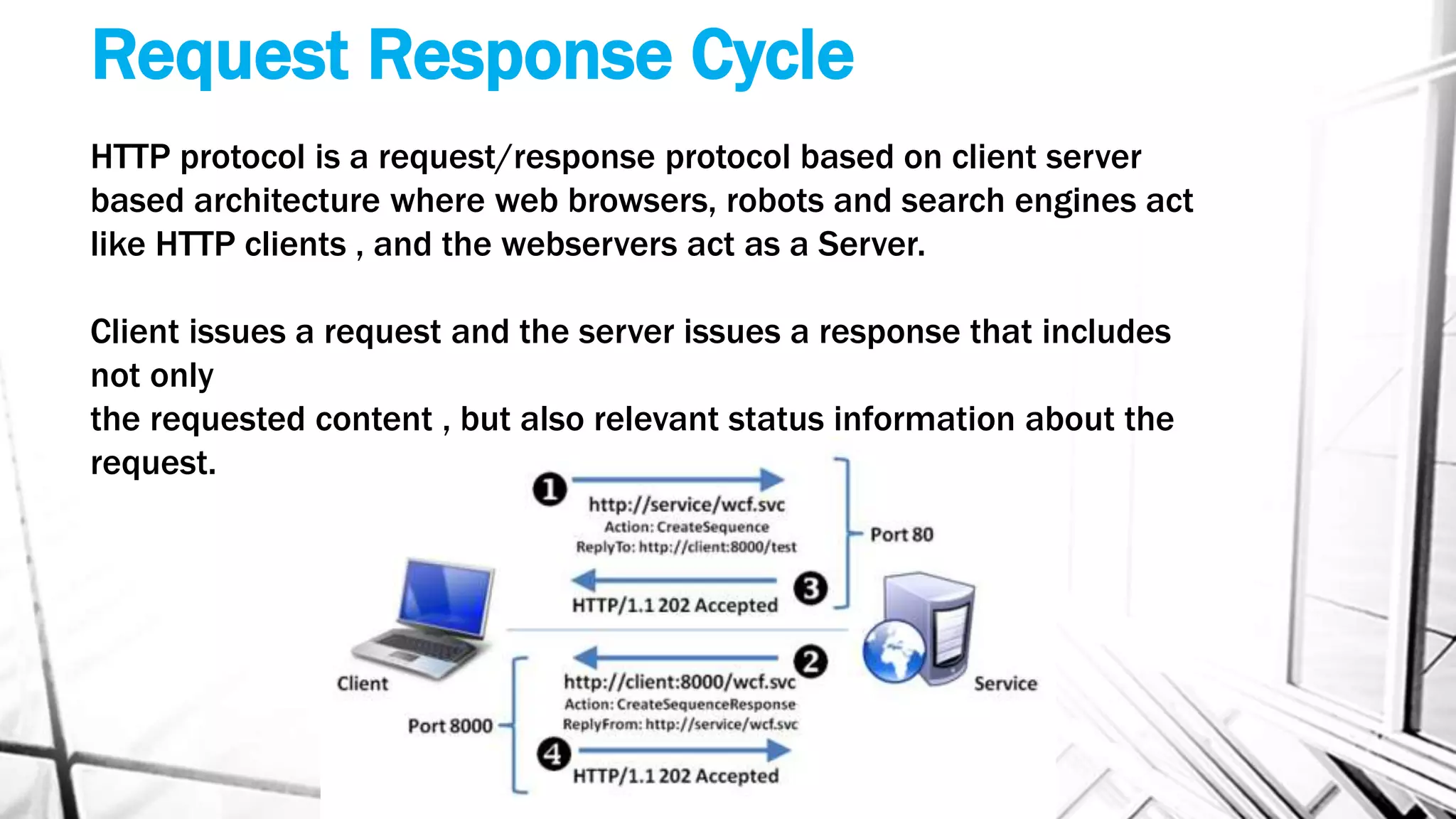 Request Response Cycle

HTTP protocol is a request/response protocol based on client server based architecture where web browsers, robots and search engines act like HTTP clients , and the webservers act as a Server.

Client issues a request and the server issues a response that includes not only
the requested content , but also relevant status information about the request.

1
http://service/wcf.svc
Action: CreateSequence
ReplyTo: http://client:8000/test

Port 80

3
HTTP/1.1 202 Accepted

Client

Service

2
http://client:8000/wcf.svc
Action: CreateSequenceResponse
ReplyFrom: http://service/wcf.svc

Port 8000

4
HTTP/1.1 202 Accepted